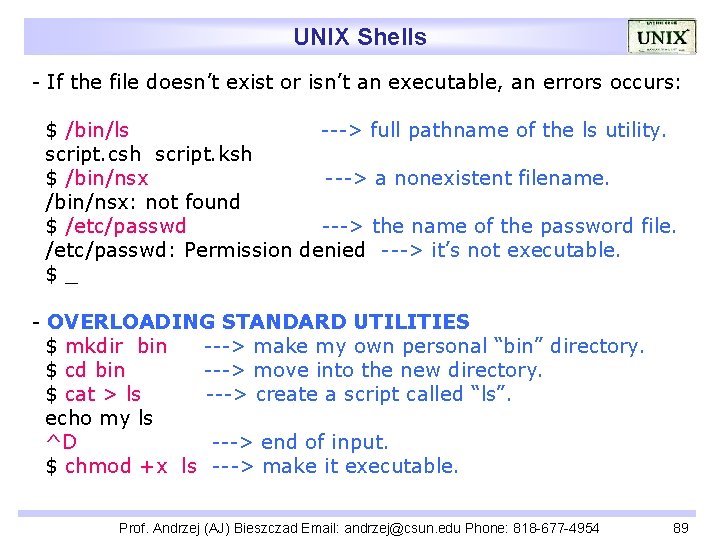 UNIX Shells

UNIX

- If the file doesn't exist or isn't an executable, an errors occurs:

$ /bin/ls ---> full pathname of the ls utility.
script.csh script.ksh
$ /bin/nsx ---> a nonexistent filename.
/bin/nsx: not found
$ /etc/passwd ---> the name of the password file.
/etc/passwd: Permission denied ---> it's not executable.
$ _

- OVERLOADING STANDARD UTILITIES
$ mkdir bin ---> make my own personal "bin" directory.
$ cd bin ---> move into the new directory.
$ cat > ls ---> create a script called "ls".
echo my ls
^D ---> end of input.
$ chmod +x ls ---> make it executable.

Prof. Andrzej (AJ) Bieszczad Email: andrzej@csun.edu Phone: 818-677-4954 89